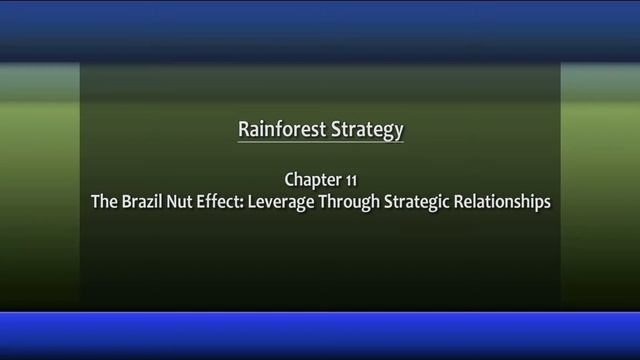 Rainforest Strategy

Chapter 11
The Brazil Nut Effect: Leverage Through Strategic Relationships